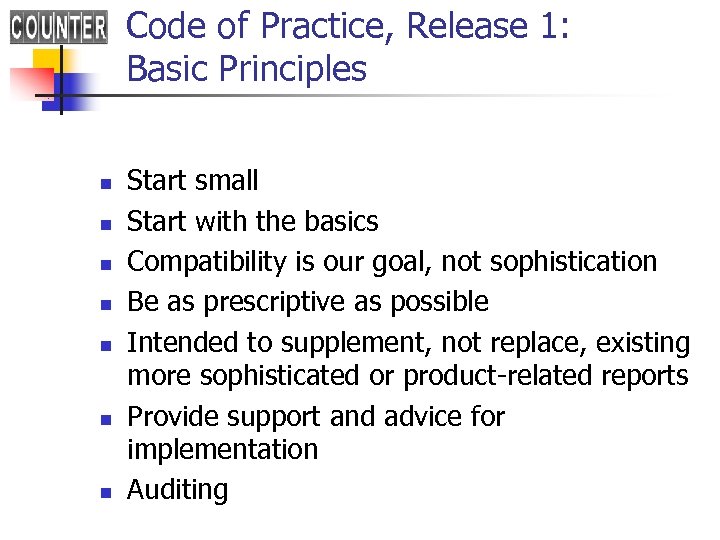 COUNTER

Code of Practice, Release 1: Basic Principles

- Start small
- Start with the basics
- Compatibility is our goal, not sophistication
- Be as prescriptive as possible
- Intended to supplement, not replace, existing more sophisticated or product-related reports
- Provide support and advice for implementation
- Auditing